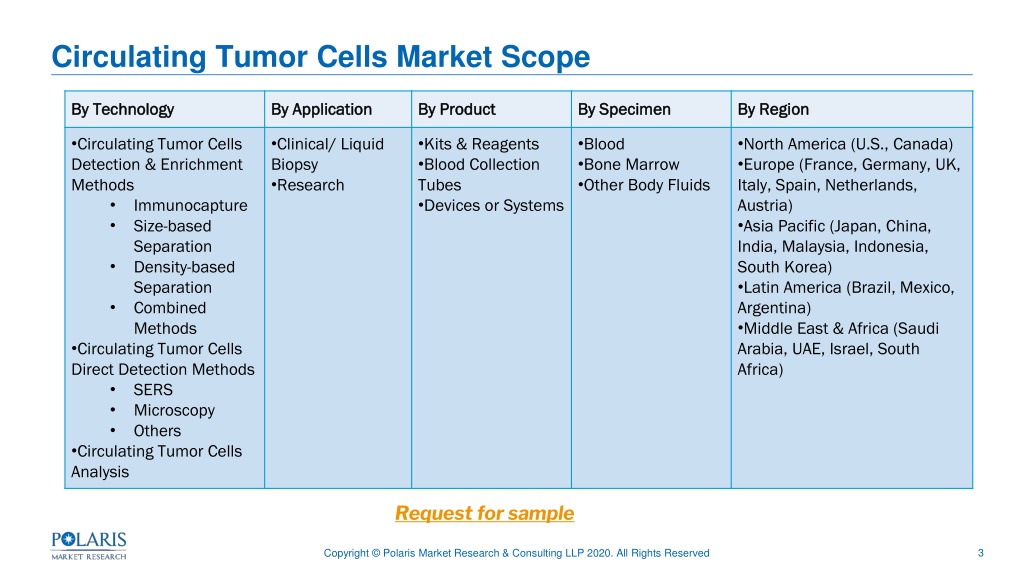 Circulating Tumor Cells Market Scope

| By Technology | By Application | By Product | By Specimen | By Region |
|---|---|---|---|---|
| •Circulating Tumor Cells Detection & Enrichment Methods • Immunocapture • Size-based Separation • Density-based Separation • Combined Methods •Circulating Tumor Cells Direct Detection Methods • SERS • Microscopy • Others •Circulating Tumor Cells Analysis | •Clinical/ Liquid Biopsy •Research | •Kits & Reagents •Blood Collection Tubes •Devices or Systems | •Blood •Bone Marrow •Other Body Fluids | •North America (U.S., Canada) •Europe (France, Germany, UK, Italy, Spain, Netherlands, Austria) •Asia Pacific (Japan, China, India, Malaysia, Indonesia, South Korea) •Latin America (Brazil, Mexico, Argentina) •Middle East & Africa (Saudi Arabia, UAE, Israel, South Africa) |

Request for sample

POLARIS MARKET RESEARCH

Copyright © Polaris Market Research & Consulting LLP 2020. All Rights Reserved

3